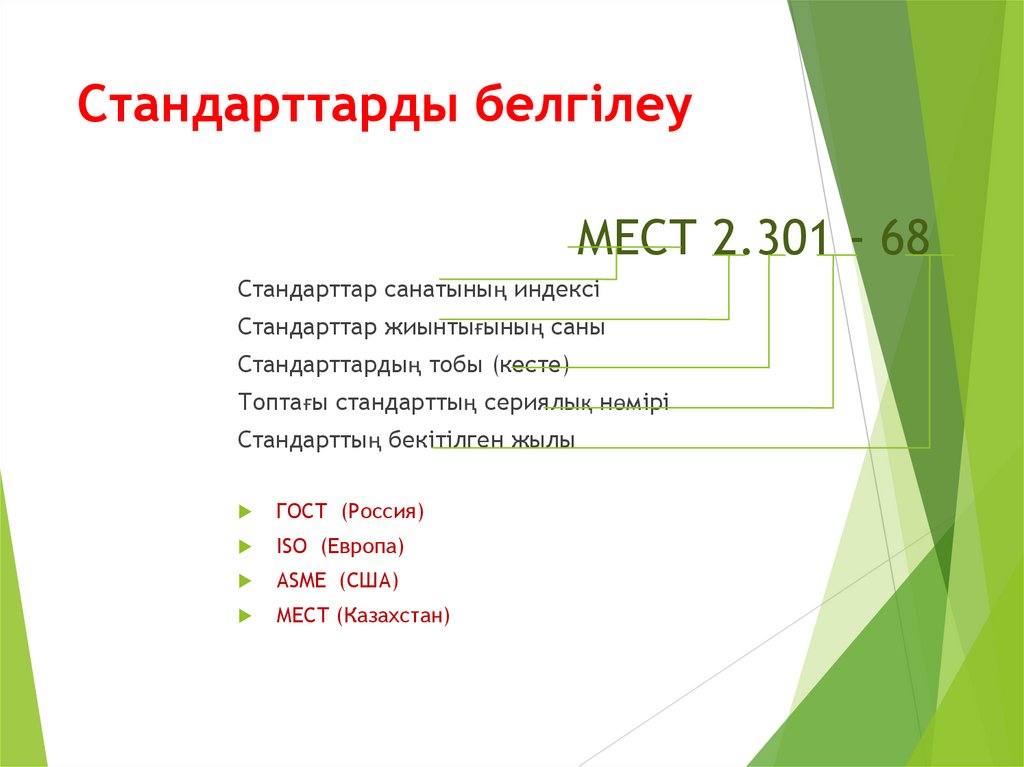 Стандарттарды белгілеу

МЕСТ 2.301 - 68

Стандарттар санатының индексі

Стандарттар жиынтығының саны

Стандарттардың тобы (кесте)

Топтағы стандарттың сериялық нөмірі

Стандарттың бекітілген жылы

ГОСТ (Россия)

ISO (Европа)

ASME (США)

МЕСТ (Казахстан)